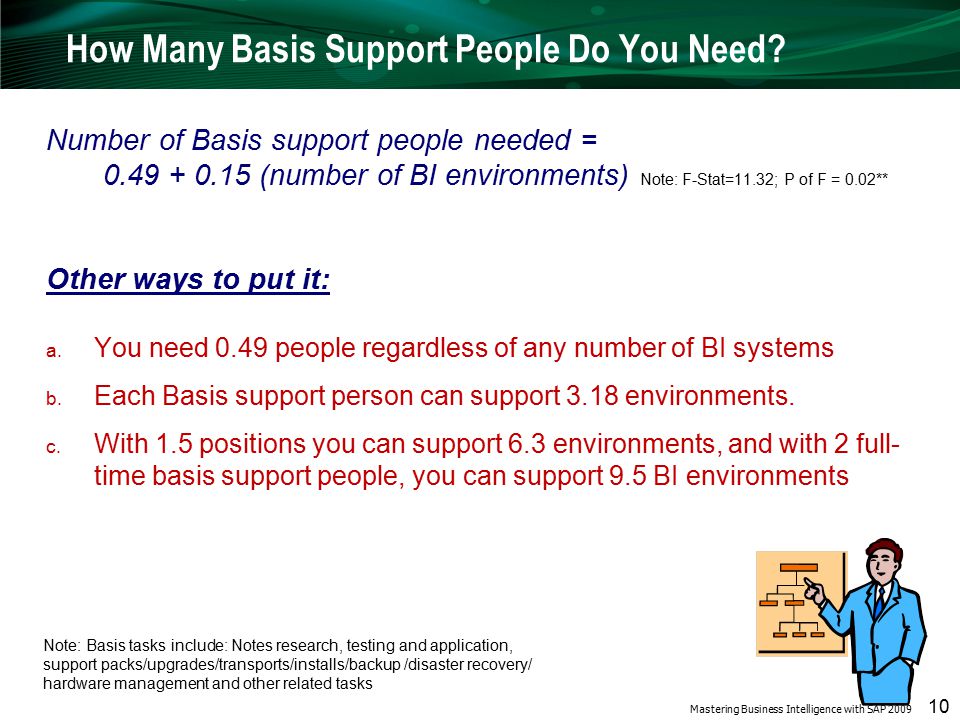 How Many Basis Support People Do You Need?

Number of Basis support people needed = 0.49 + 0.15 (number of BI environments) Note: F-Stat=11.32; P of F = 0.02**

Other ways to put it:

a. You need 0.49 people regardless of any number of BI systems

b. Each Basis support person can support 3.18 environments.

c. With 1.5 positions you can support 6.3 environments, and with 2 full-time basis support people, you can support 9.5 BI environments

Note: Basis tasks include: Notes research, testing and application, support packs/upgrades/transports/installs/backup /disaster recovery/ hardware management and other related tasks

Mastering Business Intelligence with SAP 2009 10